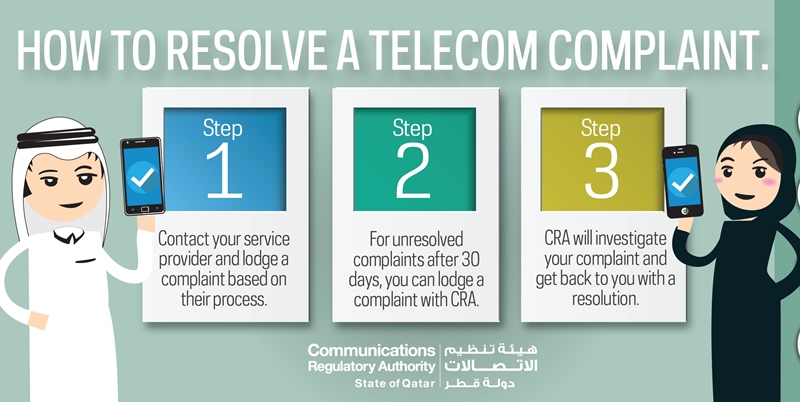 HOW TO RESOLVE A TELECOM COMPLAINT.

Step
1
Contact your service provider and lodge a complaint based on their process.

Step
2
For unresolved complaints after 30 days, you can lodge a complaint with CRA.

Step
3
CRA will investigate your complaint and get back to you with a resolution.

Communications Regulatory Authority
State of Qatar

هيئة تنظيم الاتصالات
دولة قطر